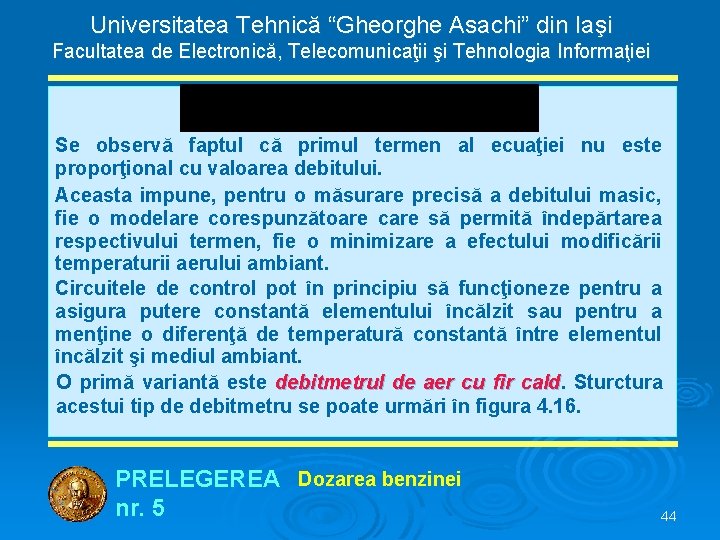 Universitatea Tehnică “Gheorghe Asachi” din Iaşi
Facultatea de Electronică, Telecomunicaţii şi Tehnologia Informaţiei

Se observă faptul că primul termen al ecuaţiei nu este proporţional cu valoarea debitului.

Aceasta impune, pentru o măsurare precisă a debitului masic, fie o modelare corespunzătoare care să permită îndepărtarea respectivului termen, fie o minimizare a efectului modificării temperaturii aerului ambiant.

Circuitele de control pot în principiu să funcţioneze pentru a asigura putere constantă elementului încălzit sau pentru a menţine o diferenţă de temperatură constantă între elementul încălzit şi mediul ambiant.

O primă variantă este debitmetrul de aer cu fir cald. Sturctura acestui tip de debitmetru se poate urmări în figura 4.16.

PRELEGEREA nr. 5 Dozarea benzinei

44